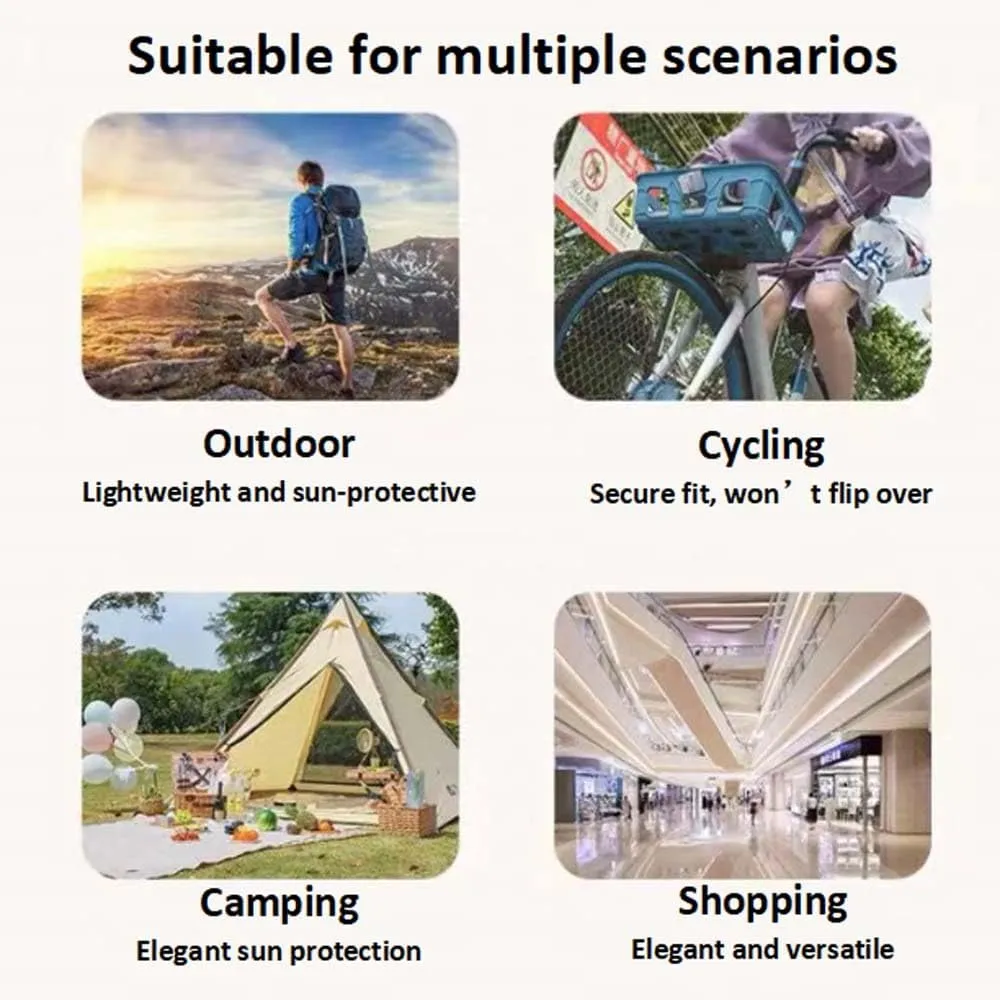 Suitable for multiple scenarios

Outdoor
Lightweight and sun-protective

Cycling
Secure fit, won’t flip over

Camping
Elegant sun protection

Shopping
Elegant and versatile